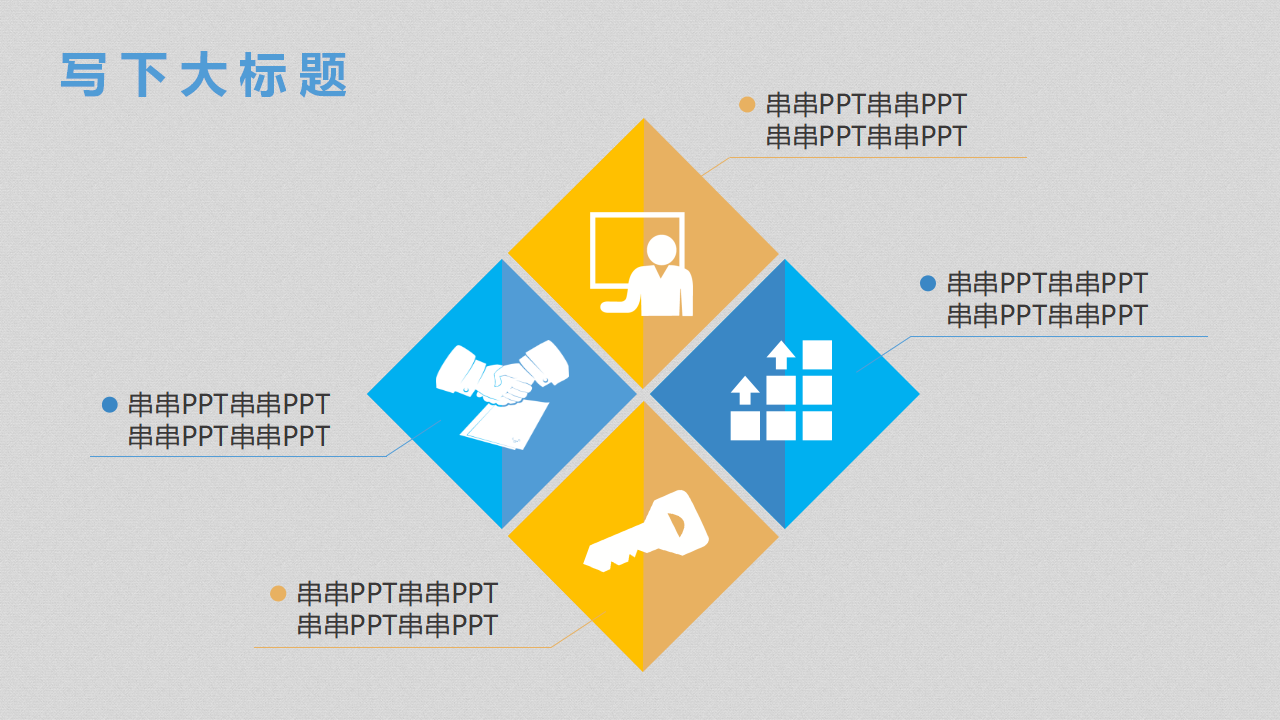 写下大标题

串串PPT串串PPT
串串PPT串串PPT

串串PPT串串PPT
串串PPT串串PPT

串串PPT串串PPT
串串PPT串串PPT

串串PPT串串PPT
串串PPT串串PPT